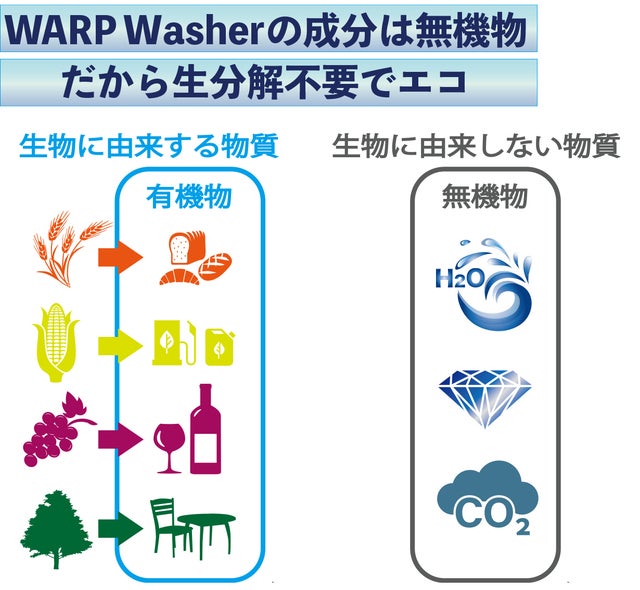 WARP Washerの成分は無機物
だから生分解不要でエコ

生物に由来する物質

有機物

生物に由来しない物質

無機物

$H_2O$

$CO_2$